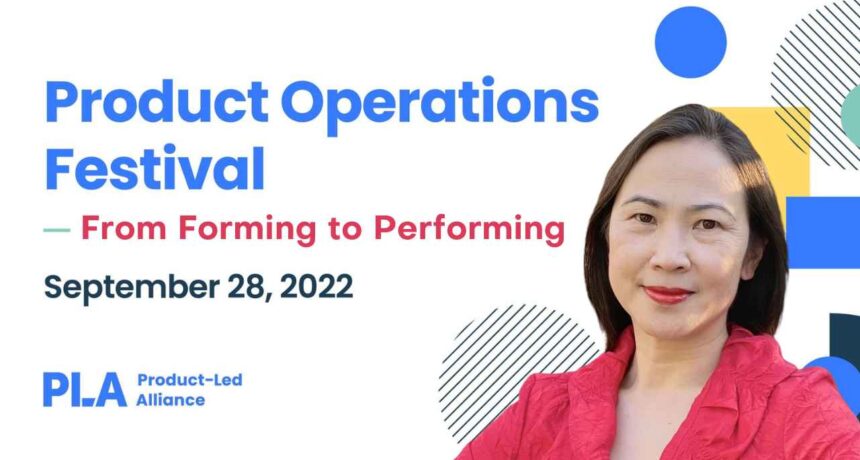 Product Operations Festival

— From Forming to Performing

September 28, 2022

PLA Product-Led Alliance